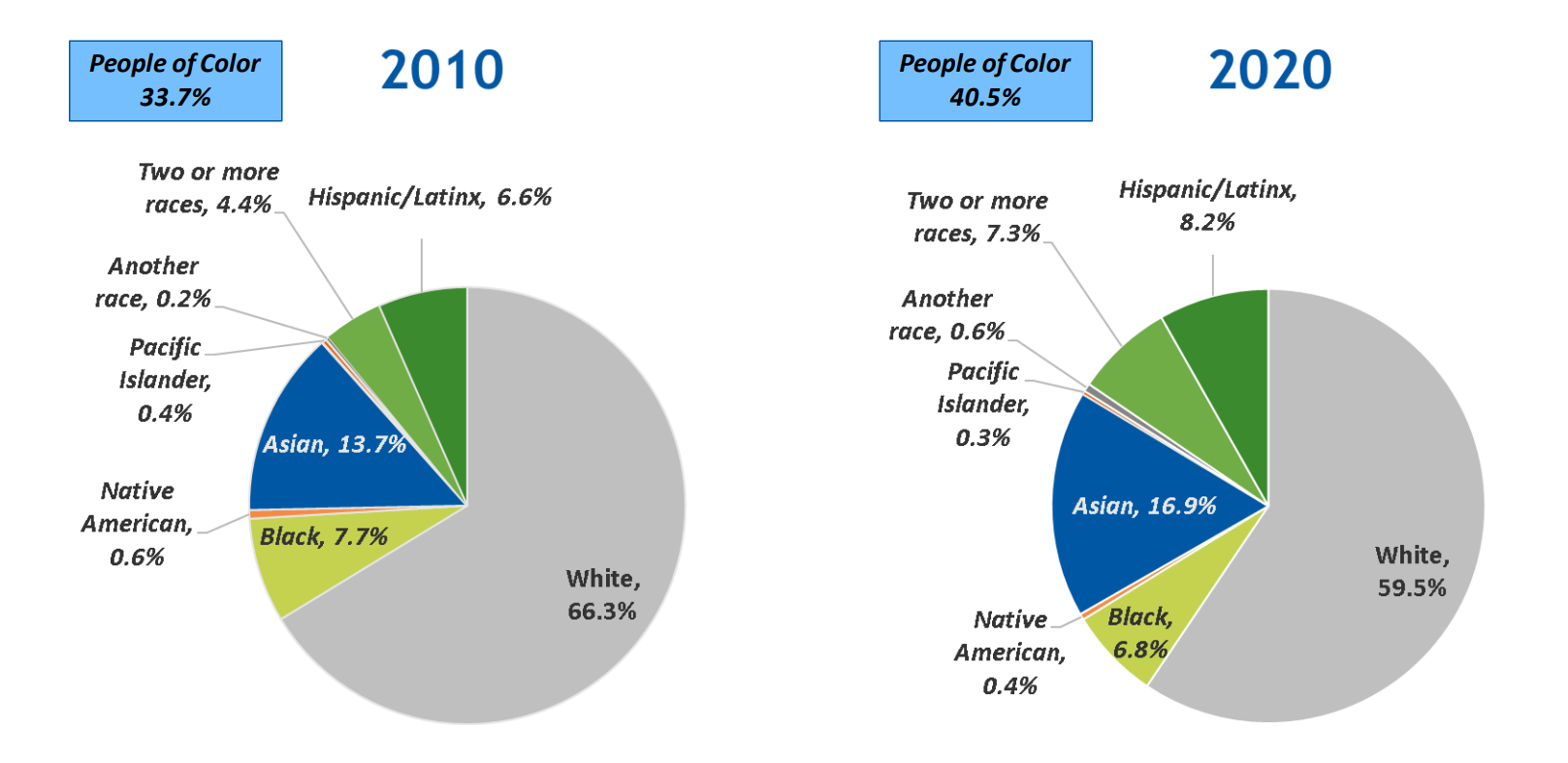 People of Color
33.7%

2010

Two or more races, 4.4%

Hispanic/Latinx, 6.6%

Another race, 0.2%

Pacific Islander, 0.4%

Asian, 13.7%

Native American, 0.6%

Black, 7.7%

White, 66.3%

People of Color
40.5%

2020

Two or more races, 7.3%

Hispanic/Latinx, 8.2%

Another race, 0.6%

Pacific Islander, 0.3%

Asian, 16.9%

Native American, 0.4%

Black, 6.8%

White, 59.5%